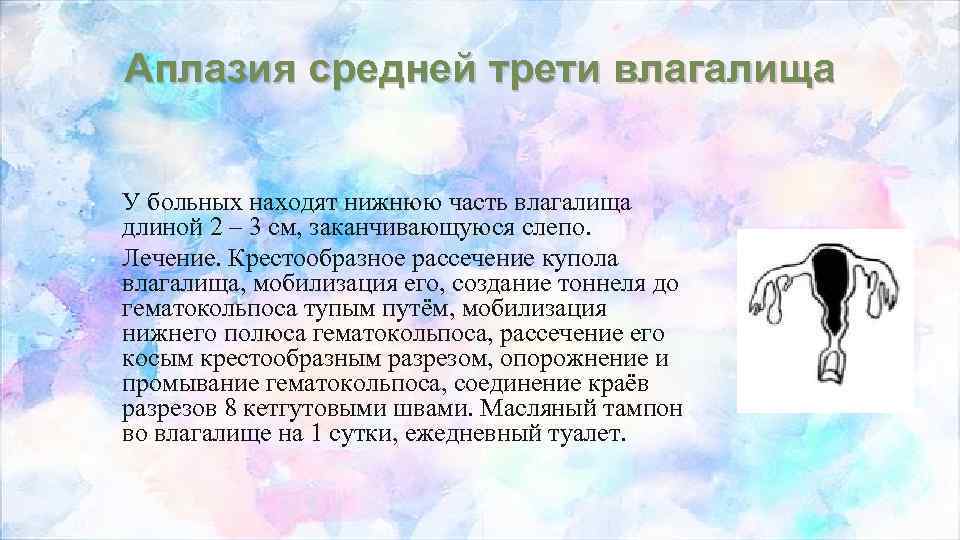 Аплазия средней трети влагалища

У больных находят нижнюю часть влагалища длиной 2 – 3 см, заканчивающуюся слепо.

Лечение. Крестообразное рассечение купола влагалища, мобилизация его, создание тоннеля до гематокольпоса тупым путём, мобилизация нижнего полюса гематокольпоса, рассечение его косым крестообразным разрезом, опорожнение и промывание гематокольпоса, соединение краёв разрезов 8 кетгутовыми швами. Масляный тампон во влагалище на 1 сутки, ежедневный туалет.